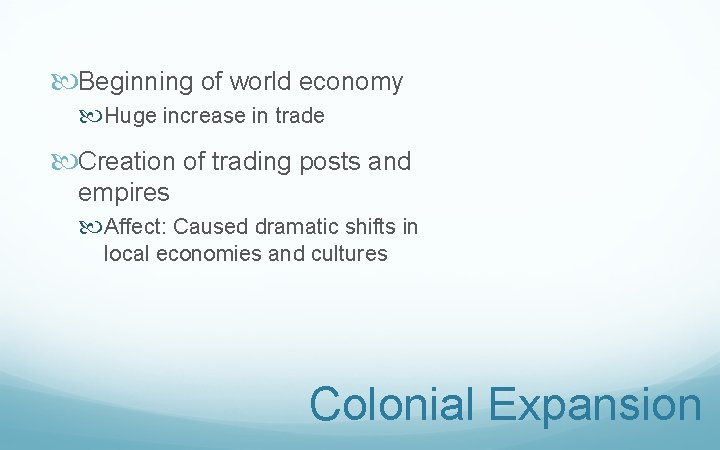 Beginning of world economy

Huge increase in trade

Creation of trading posts and empires

Affect: Caused dramatic shifts in local economies and cultures

Colonial Expansion